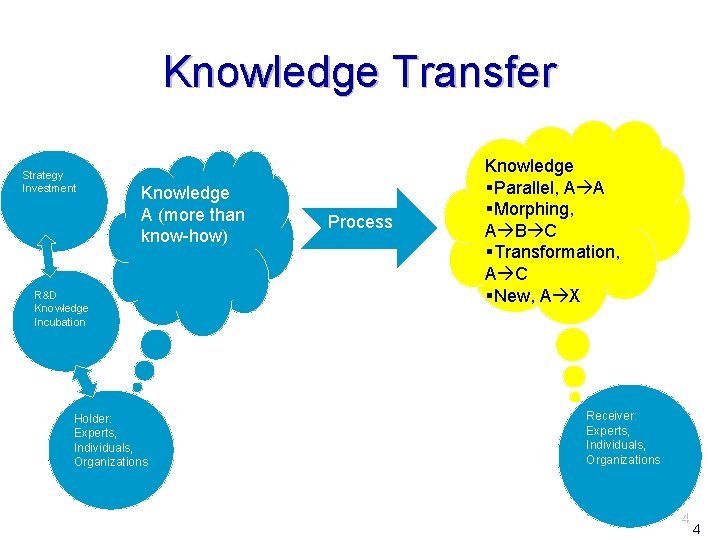 Knowledge Transfer

Strategy Investment

R&D Knowledge Incubation

Holder: Experts, Individuals, Organizations

Knowledge A (more than know-how)

Process

Knowledge
▪Parallel, A→A
▪Morphing, A→B→C
▪Transformation, A→C
▪New, A→X

Receiver: Experts, Individuals, Organizations

4

4